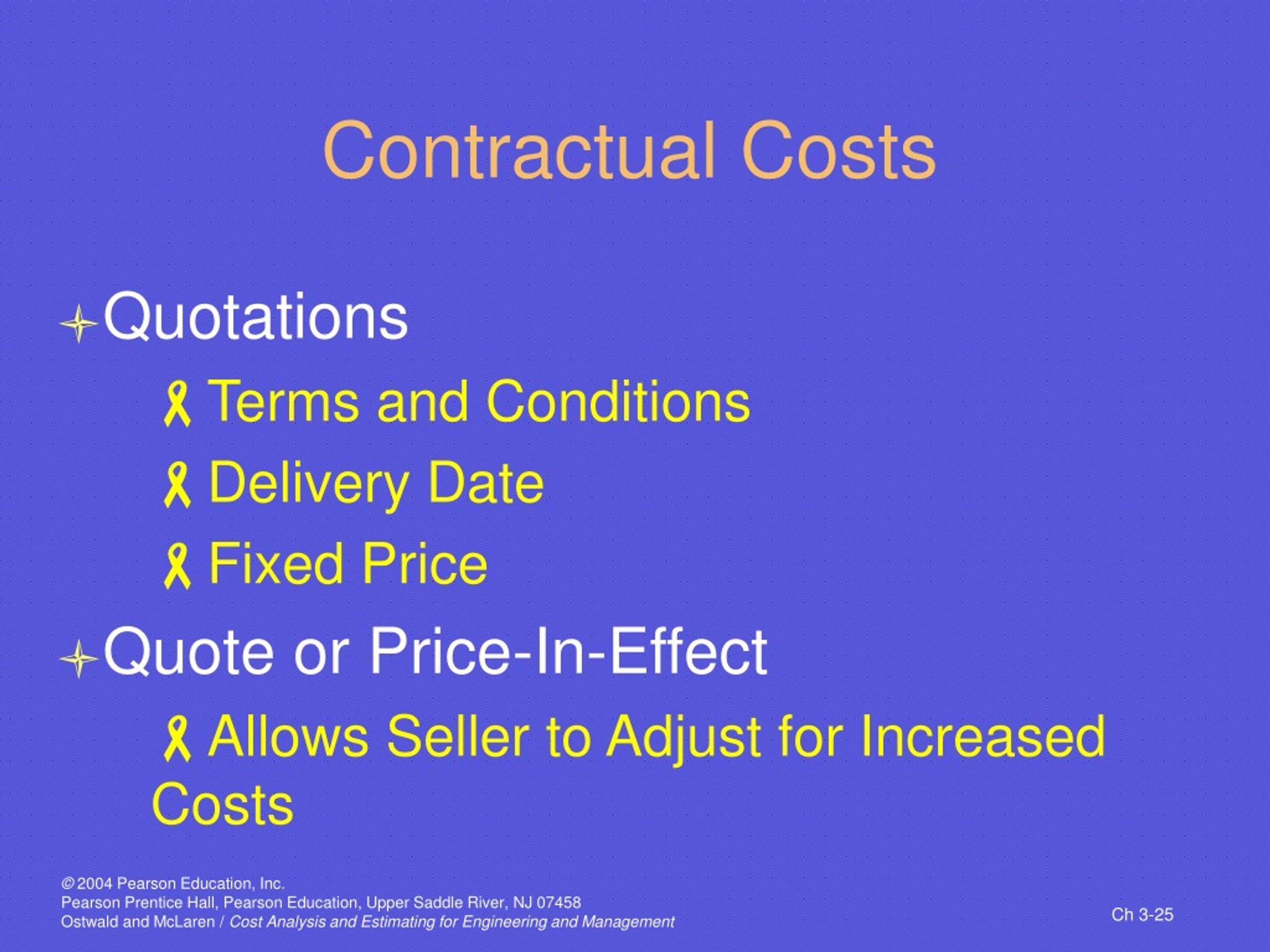 Contractual Costs

Quotations

Terms and Conditions

Delivery Date

Fixed Price

Quote or Price-In-Effect

Allows Seller to Adjust for Increased Costs

© 2004 Pearson Education, Inc.
Pearson Prentice Hall, Pearson Education, Upper Saddle River, NJ 07458
Ostwald and McLaren / Cost Analysis and Estimating for Engineering and Management

Ch 3-25